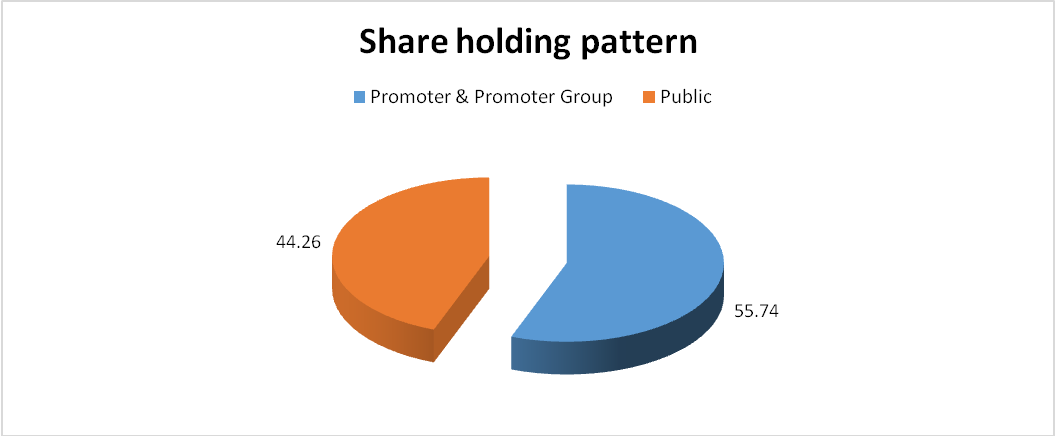 Share holding pattern

Promoter & Promoter Group Public

44.26

55.74